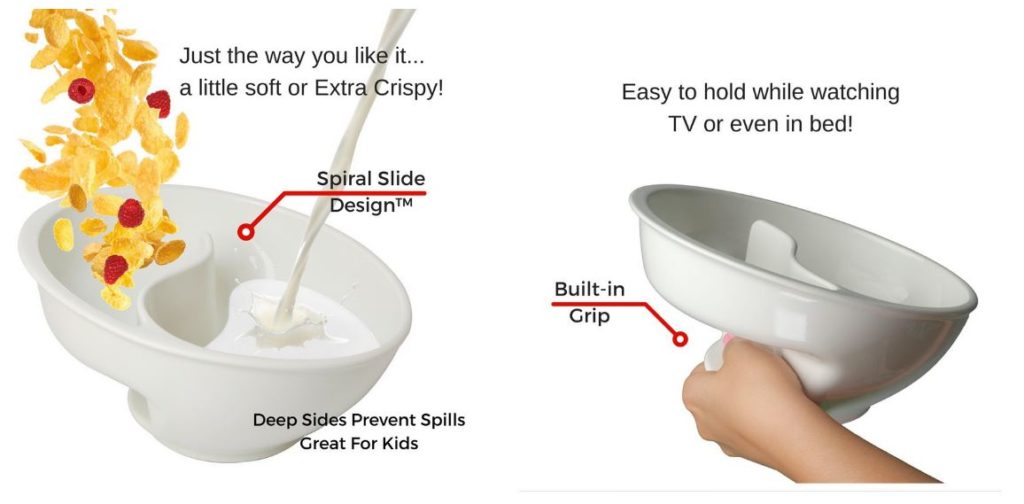 Just the way you like it...
a little soft or Extra Crispy!

Spiral Slide
Design™

Deep Sides Prevent Spills
Great For Kids

Easy to hold while watching
TV or even in bed!

Built-in
Grip